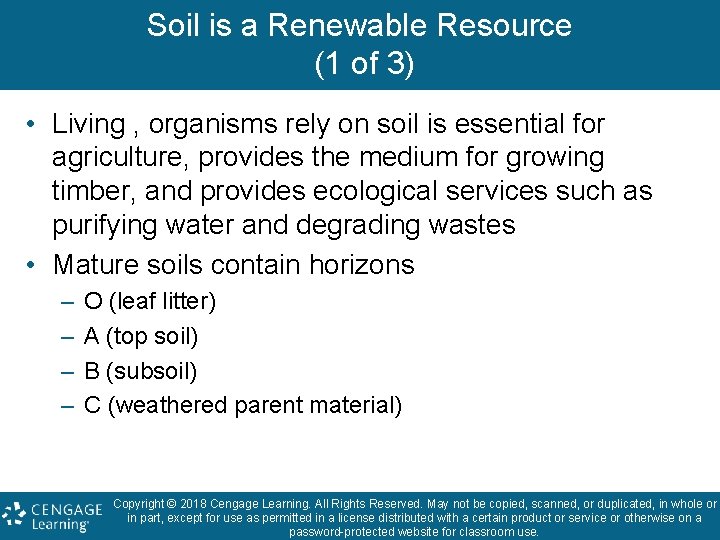 Soil is a Renewable Resource (1 of 3)

• Living , organisms rely on soil is essential for agriculture, provides the medium for growing timber, and provides ecological services such as purifying water and degrading wastes

• Mature soils contain horizons
– O (leaf litter)
– A (top soil)
– B (subsoil)
– C (weathered parent material)

CENGAGE Learning®

Copyright © 2018 Cengage Learning. All Rights Reserved. May not be copied, scanned, or duplicated, in whole or in part, except for use as permitted in a license distributed with a certain product or service or otherwise on a password-protected website for classroom use.